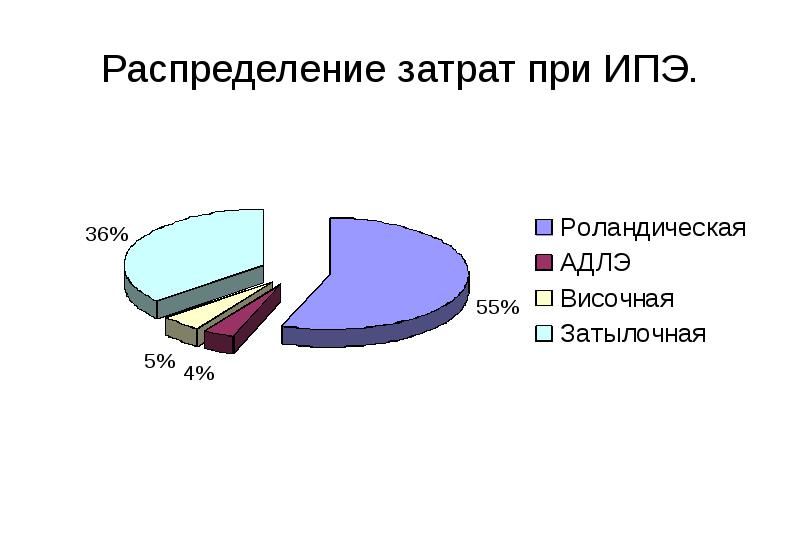 Распределение затрат при ИПЭ.

36%

55%

5%

4%

Роландическая
АДЛЭ
Височная
Затылочная